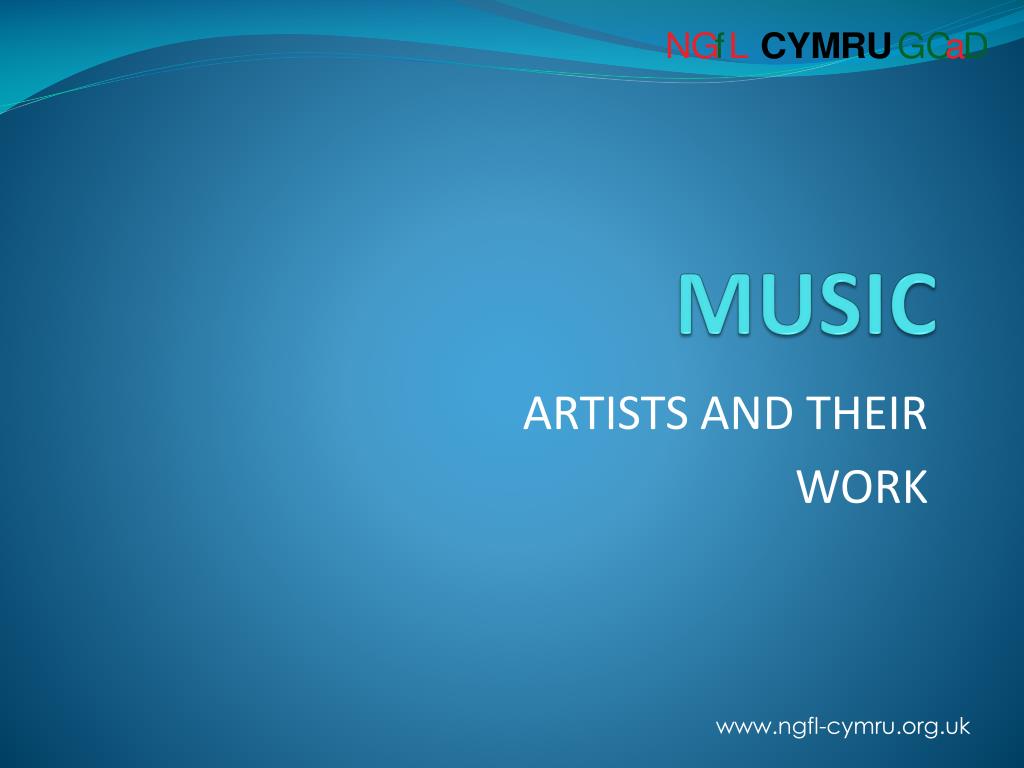 NGfL CYMRU GCaD

MUSIC

ARTISTS AND THEIR WORK

www.ngfl-cymru.org.uk